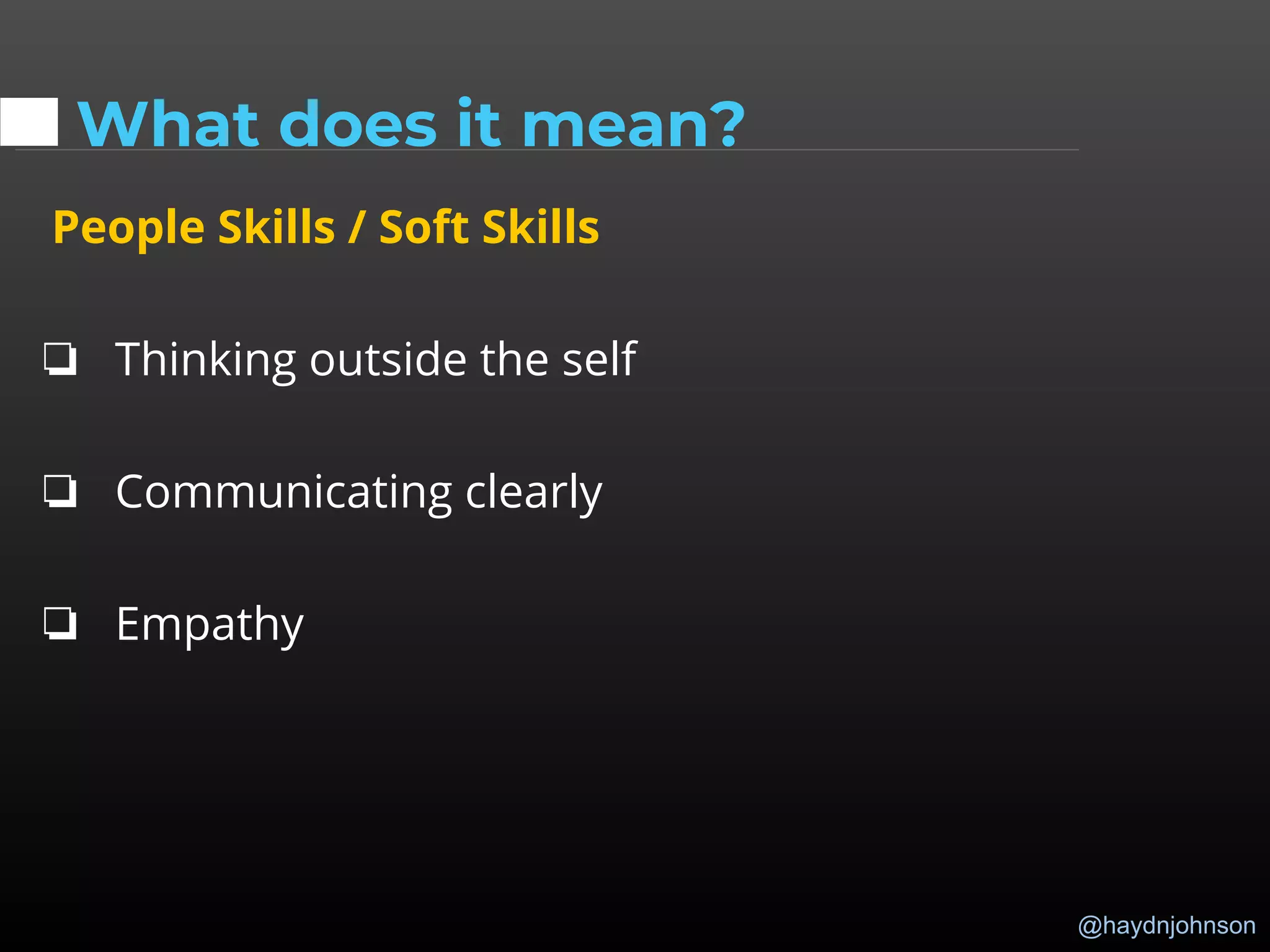 What does it mean?

People Skills / Soft Skills

❏ Thinking outside the self

❏ Communicating clearly

❏ Empathy

@haydnjohnson